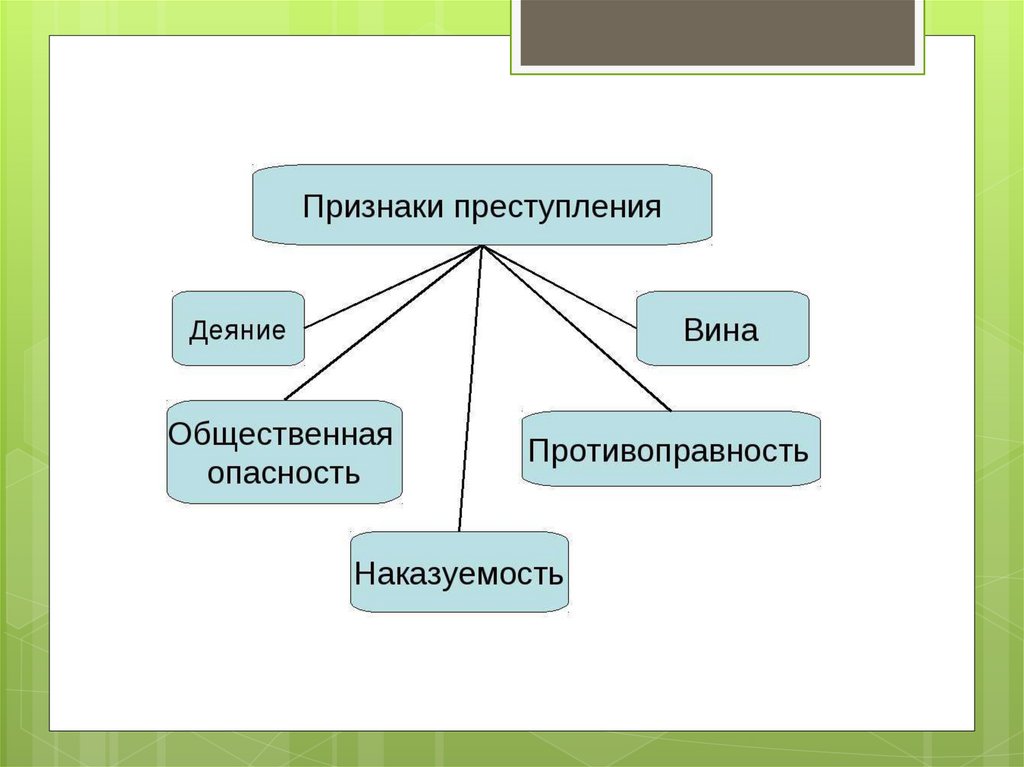 Признаки преступления

Деяние

Вина

Общественная опасность

Противоправность

Наказуемость